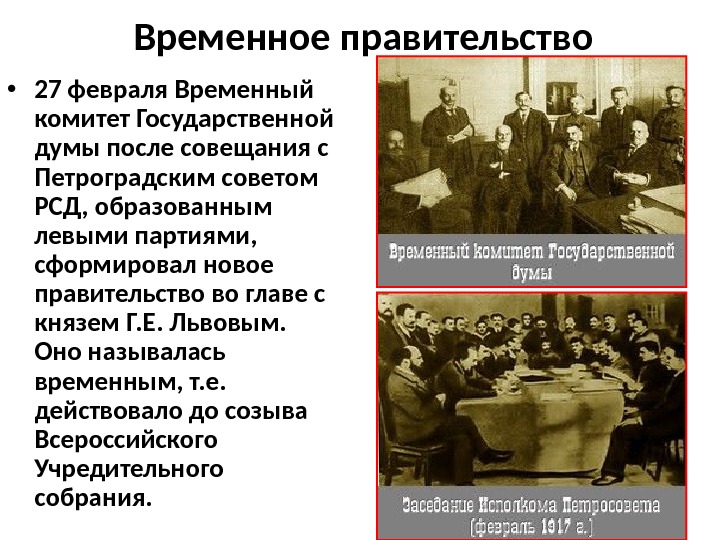 Временное правительство

• 27 февраля Временный комитет Государственной думы после совещания с Петроградским советом РСД, образованным левыми партиями, сформировал новое правительство во главе с князем Г.Е. Львовым. Оно называлась временным, т.е. действовало до созыва Всероссийского Учредительного собрания.

Временный комитет Государственной думы

Заседание Исполкома Петросовета (февраль 1917 г.)